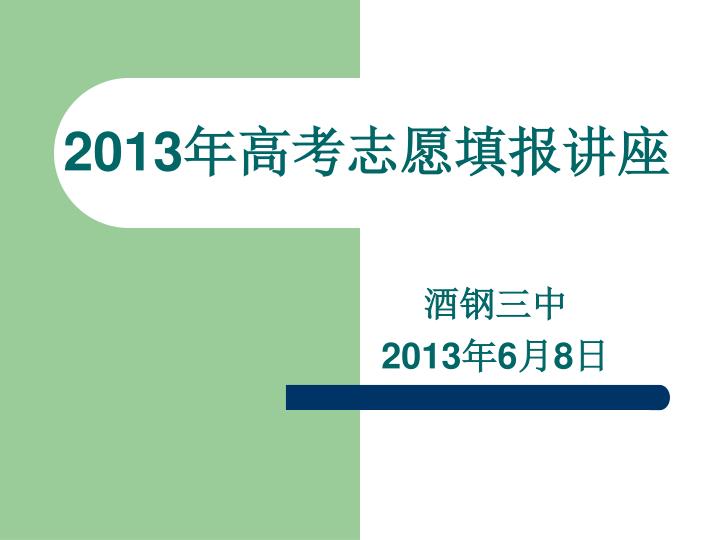 2013年高考志愿填报讲座

酒钢三中
2013年6月8日